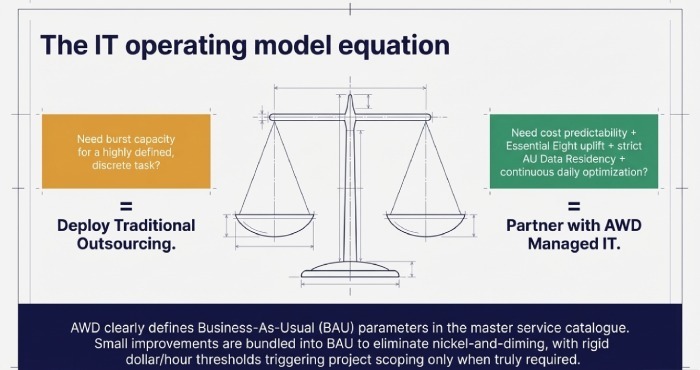 The IT operating model equation

Need burst capacity for a highly defined, discrete task?

=

Deploy Traditional Outsourcing.

Need cost predictability + Essential Eight uplift + strict AU Data Residency + continuous daily optimization?

=

Partner with AWD Managed IT.

AWD clearly defines Business-As-Usual (BAU) parameters in the master service catalogue. Small improvements are bundled into BAU to eliminate nickel-and-diming, with rigid dollar/hour thresholds triggering project scoping only when truly required.